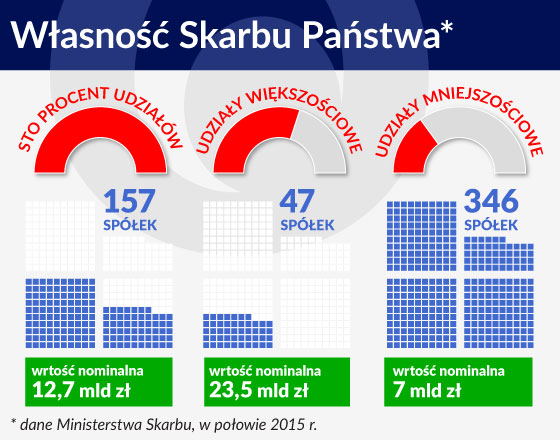 Własność Skarbu Państwa*

STO PROCENT UDZIAŁÓW

157
SPÓŁEK

wrtość nominalna
12,7 mld zł

UDZIAŁY WIĘKSZOŚCIOWE

47
SPÓŁEK

wrtość nominalna
23,5 mld zł

UDZIAŁY MNIEJSZOŚCIOWE

346
SPÓŁEK

wrtość nominalna
7 mld zł

* dane Ministerstwa Skarbu, w połowie 2015 r.